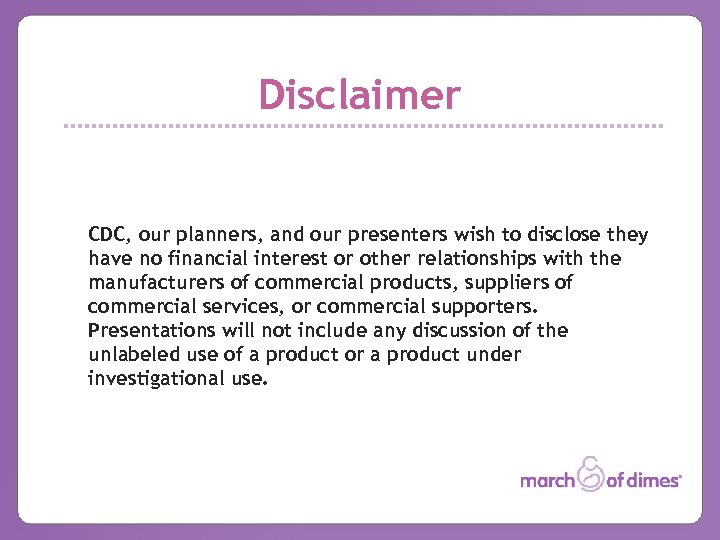 Disclaimer

CDC, our planners, and our presenters wish to disclose they have no financial interest or other relationships with the manufacturers of commercial products, suppliers of commercial services, or commercial supporters. Presentations will not include any discussion of the unlabeled use of a product or a product under investigational use.

march of dimes